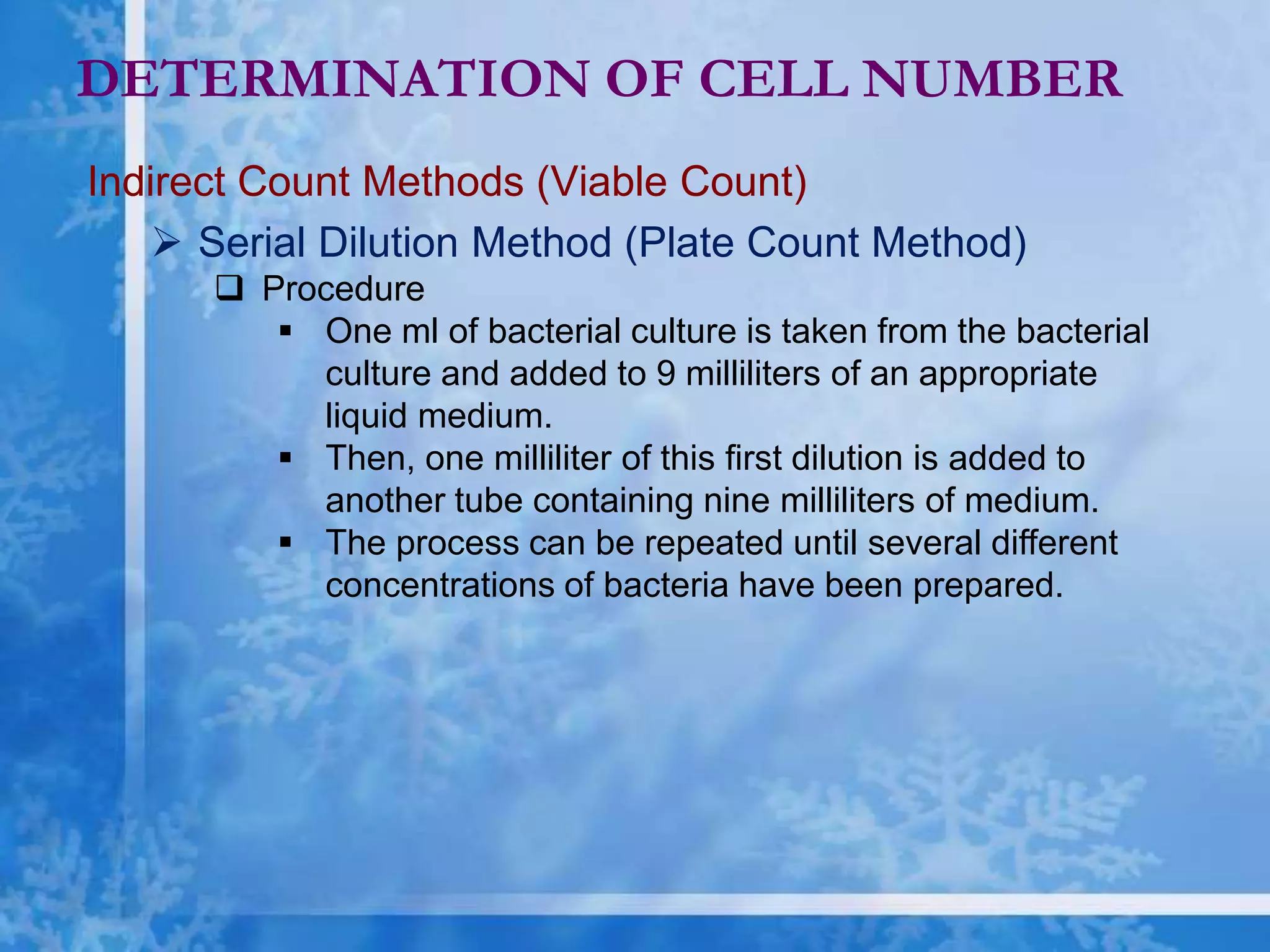 DETERMINATION OF CELL NUMBER

Indirect Count Methods (Viable Count)

➢ Serial Dilution Method (Plate Count Method)

❑ Procedure

▪ One ml of bacterial culture is taken from the bacterial culture and added to 9 milliliters of an appropriate liquid medium.

▪ Then, one milliliter of this first dilution is added to another tube containing nine milliliters of medium.

▪ The process can be repeated until several different concentrations of bacteria have been prepared.